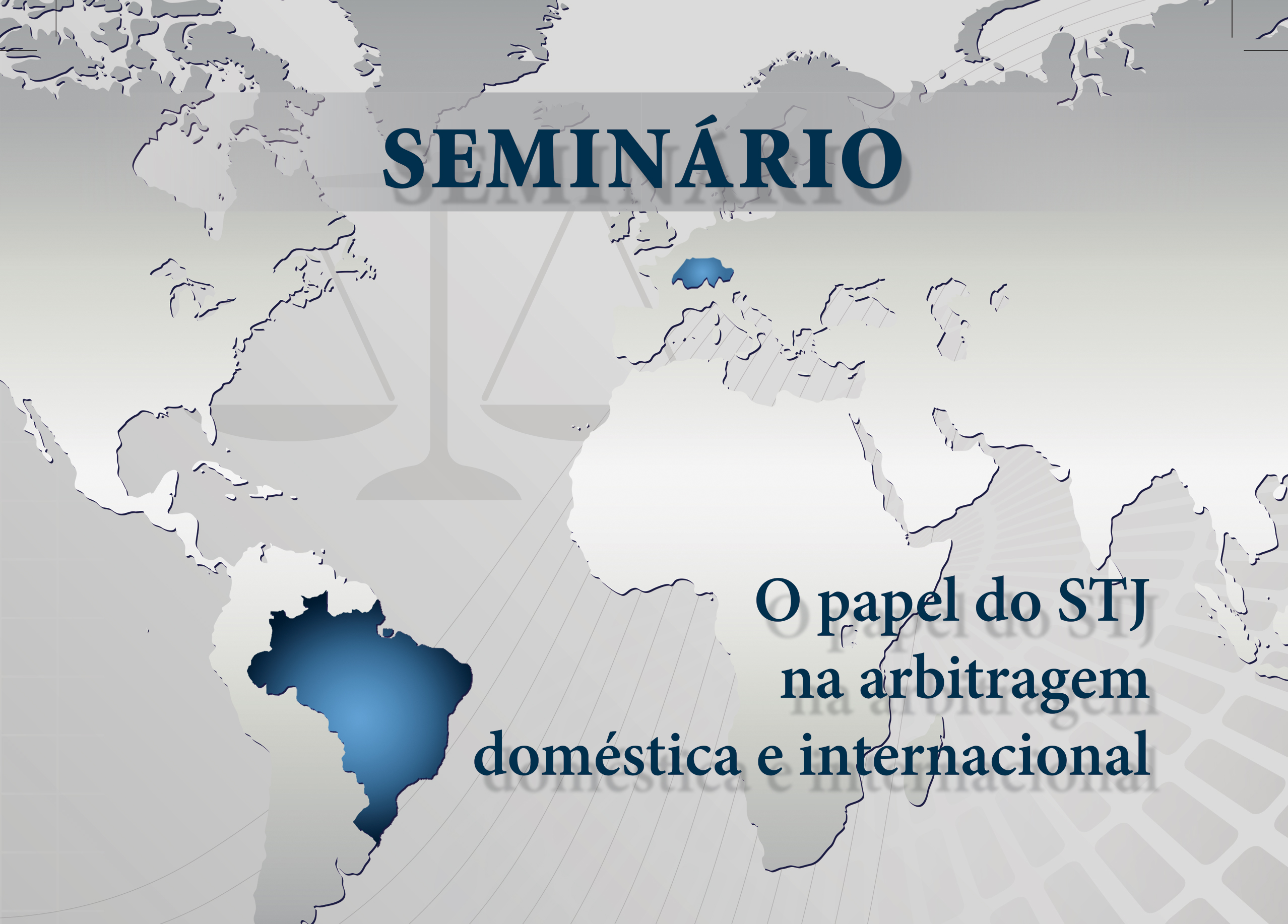 SEMINÁRIO

O papel do STJ na arbitragem doméstica e internacional